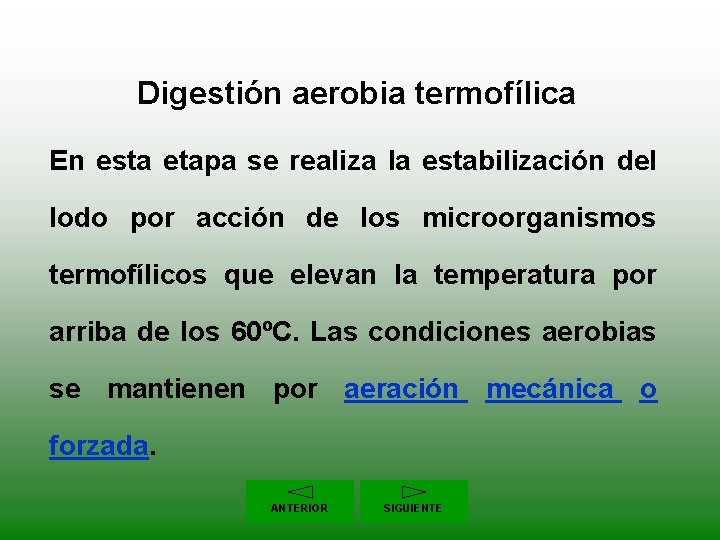 Digestión aerobia termofílica

En esta etapa se realiza la estabilización del lodo por acción de los microorganismos termofílicos que elevan la temperatura por arriba de los 60ºC. Las condiciones aerobias se mantienen por aeración mecánica o forzada.

ANTERIOR

SIGUIENTE